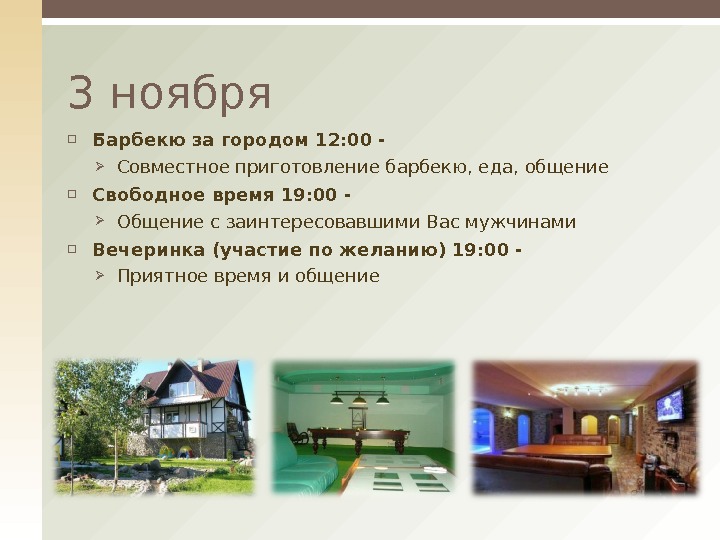 3 ноября

Барбекю за городом 12:00 -

Совместное приготовление барбекю, еда, общение

Свободное время 19:00 -

Общение с заинтересовавшими Вас мужчинами

Вечеринка (участие по желанию) 19:00 -

Приятное время и общение